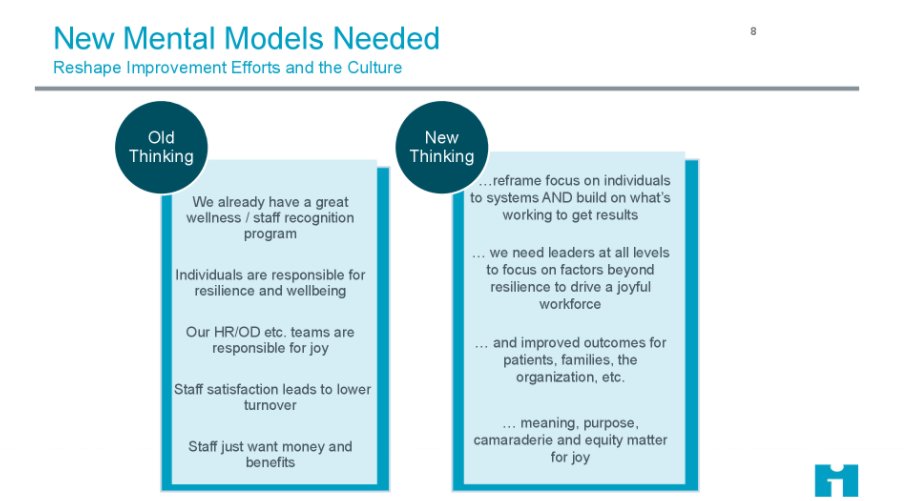 New Mental Models Needed
Reshape Improvement Efforts and the Culture

8

Old Thinking

We already have a great wellness / staff recognition program

Individuals are responsible for resilience and wellbeing

Our HR/OD etc. teams are responsible for joy

Staff satisfaction leads to lower turnover

Staff just want money and benefits

New Thinking

…reframe focus on individuals to systems AND build on what's working to get results

… we need leaders at all levels to focus on factors beyond resilience to drive a joyful workforce

… and improved outcomes for patients, families, the organization, etc.

… meaning, purpose, camaraderie and equity matter for joy